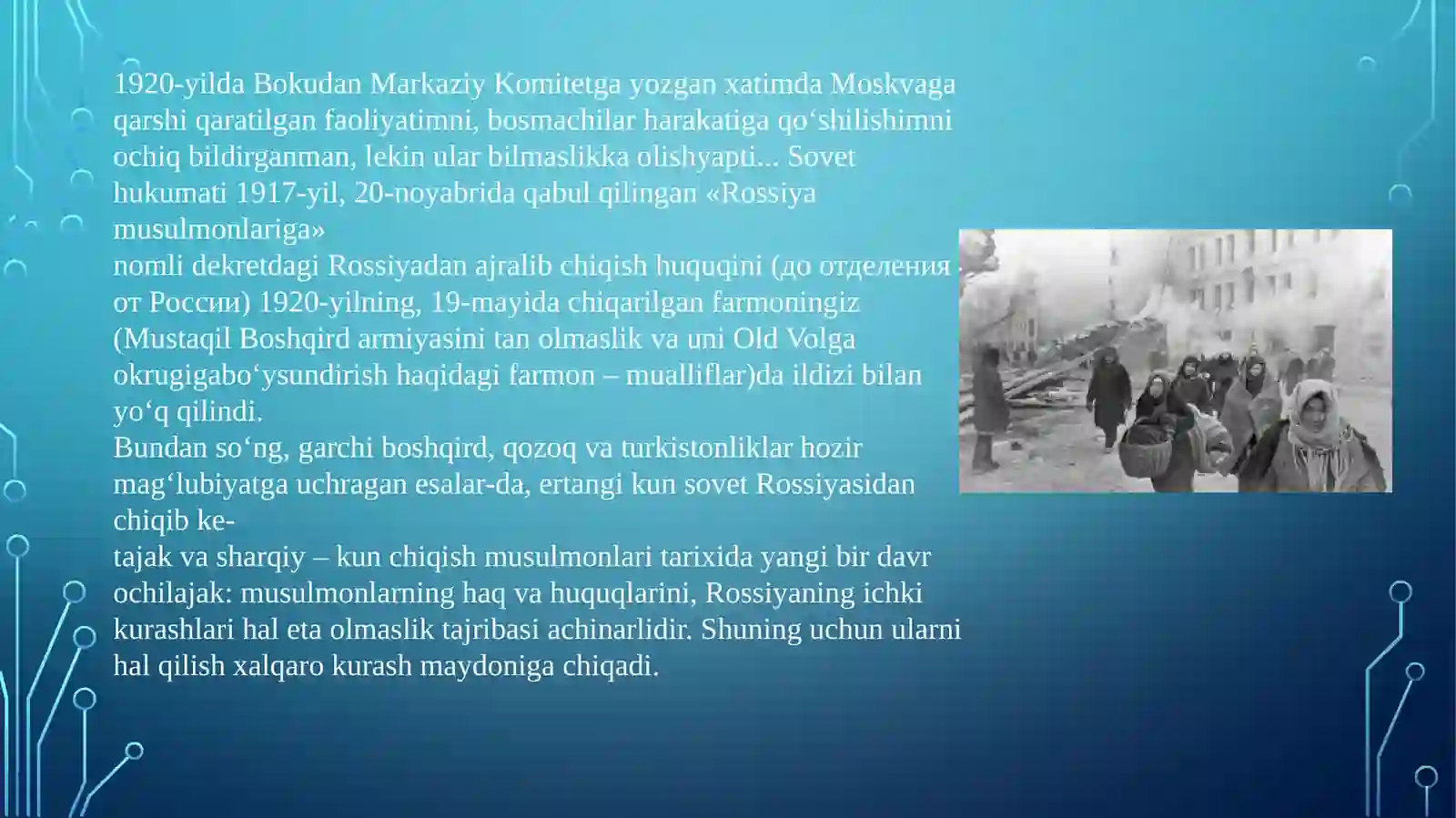 1920-yilda Bokudan Markaziy Komitetga yozgan xatimda Moskvaga qarshi qaratilgan faoliyatimni, bosmachilar harakatiga qo‘shilishimni ochiq bildirganman, lekin ular bilmaslikka olishyapti... Sovet hukumati 1917-yil, 20-noyabrida qabul qilingan «Rossiya musulmonlariga»
nomli dekretdagi Rossiyadan ajralib chiqish huquqini (до отделения от России) 1920-yilning, 19-mayida chiqarilgan farmoningiz (Mustaqil Boshqird armiyasini tan olmaslik va uni Old Volga okrugigabo‘ysundirish haqidagi farmon – mualliflar)da ildizi bilan yo‘q qilindi.
Bundan so‘ng, garchi boshqird, qozoq va turkistonliklar hozir mag‘lubiyatga uchragan esalar-da, ertangi kun sovet Rossiyasidan chiqib ke-
tajak va sharqiy – kun chiqish musulmonlari tarixida yangi bir davr ochilajak: musulmonlarning haq va huquqlarini, Rossiyaning ichki kurashlari hal eta olmaslik tajribasi achinarlidir. Shuning uchun ularni hal qilish xalqaro kurash maydoniga chiqadi.